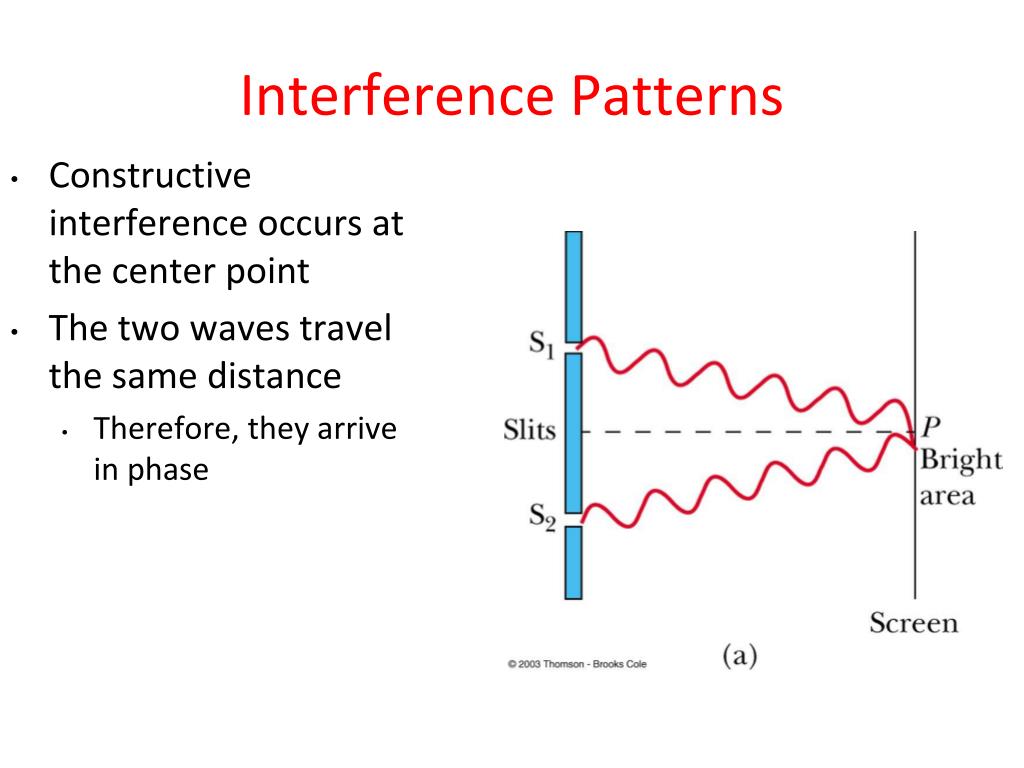 Interference Patterns

• Constructive interference occurs at the center point
• The two waves travel the same distance
  • Therefore, they arrive in phase

$S_1$
Slits
$S_2$
$P$
Bright area
Screen
© 2003 Thomson - Brooks Cole
(a)